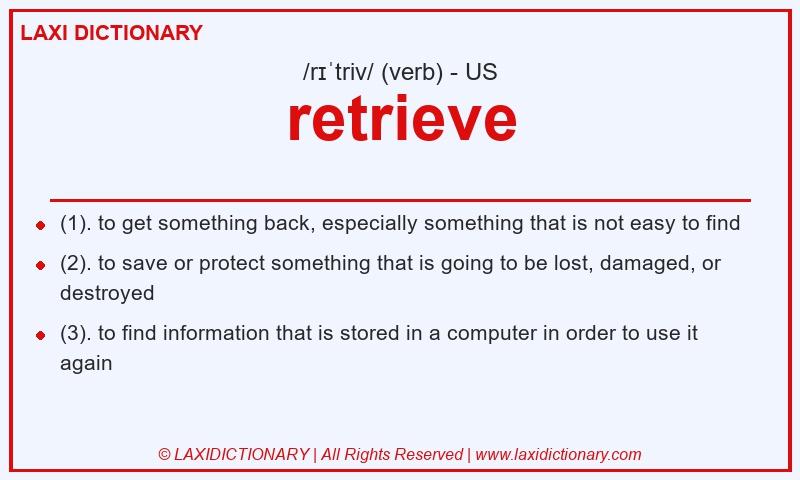 LAXI DICTIONARY

/rɪˈtriv/ (verb) - US

retrieve

- (1). to get something back, especially something that is not easy to find
- (2). to save or protect something that is going to be lost, damaged, or destroyed
- (3). to find information that is stored in a computer in order to use it again

© LAXIDICTIONARY | All Rights Reserved | www.laxidictionary.com